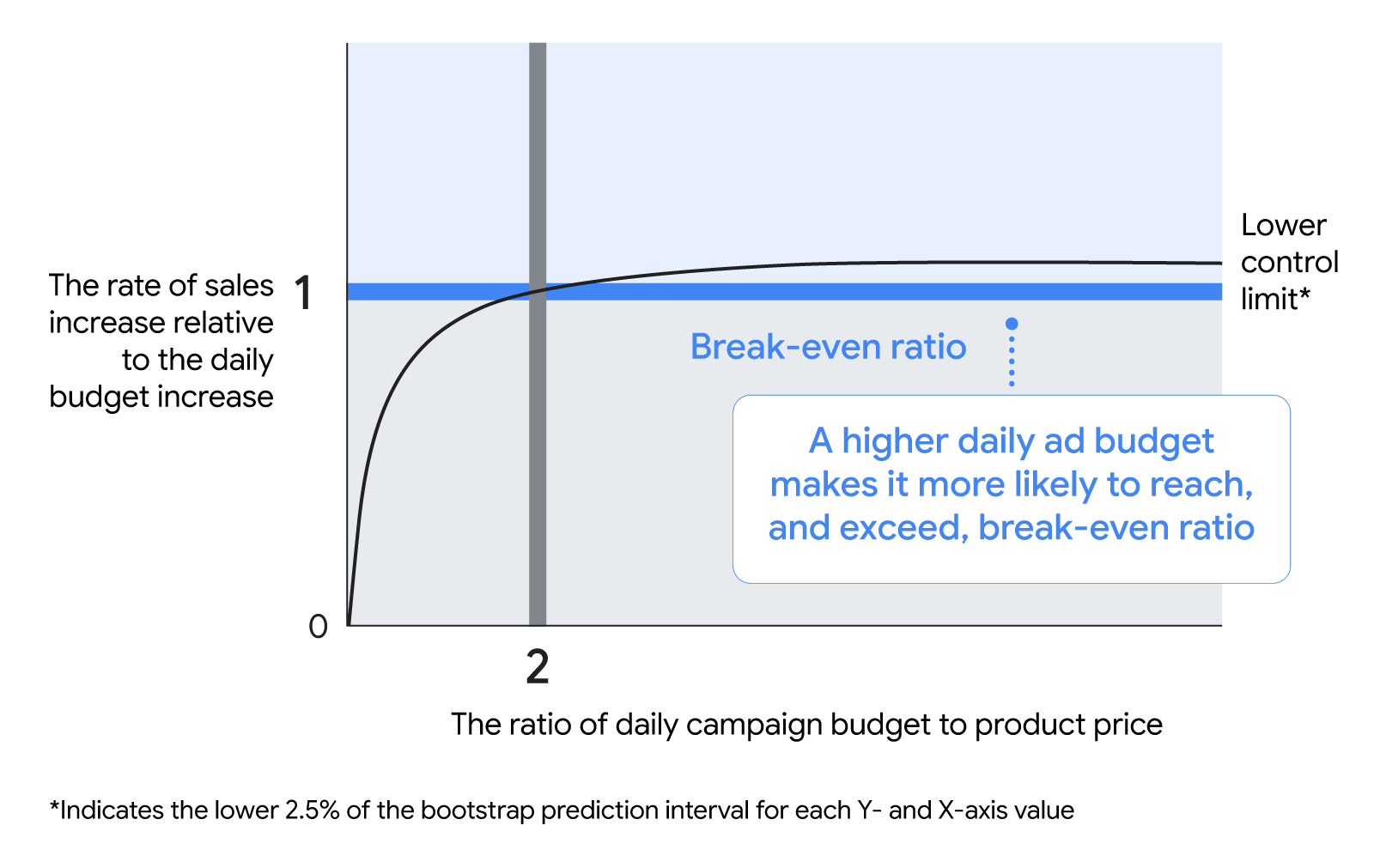 The rate of sales increase relative to the daily budget increase

1

0

Lower control limit*

Break-even ratio

A higher daily ad budget makes it more likely to reach, and exceed, break-even ratio

2

The ratio of daily campaign budget to product price

*Indicates the lower 2.5% of the bootstrap prediction interval for each Y- and X-axis value